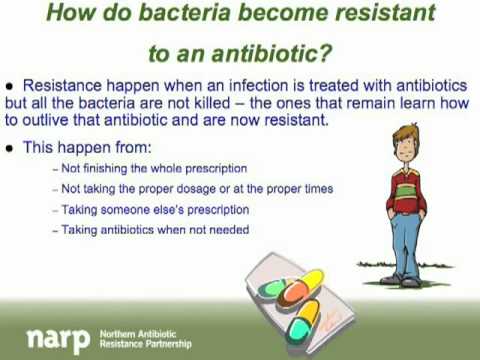 How do bacteria become resistant to an antibiotic?

● Resistance happen when an infection is treated with antibiotics but all the bacteria are not killed – the ones that remain learn how to outlive that antibiotic and are now resistant.

● This happen from:

– Not finishing the whole prescription
– Not taking the proper dosage or at the proper times
– Taking someone else's prescription
– Taking antibiotics when not needed

narp Northern Antibiotic Resistance Partnership